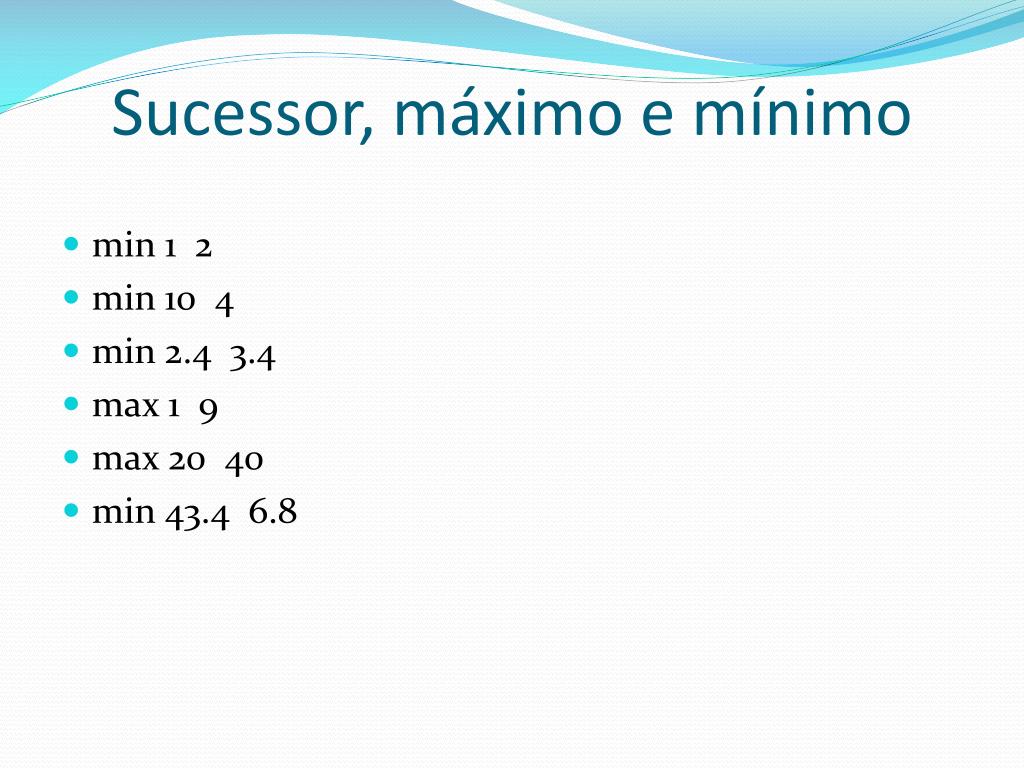 Sucessor, máximo e mínimo

- min 1 2
- min 10 4
- min 2.4 3.4
- max 1 9
- max 20 40
- min 43.4 6.8